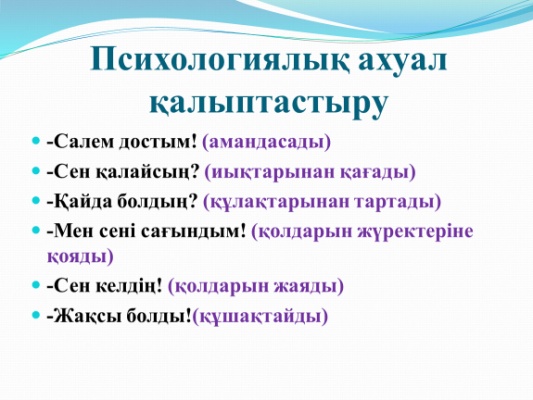 Психологиялық ахуал қалыптастыру

- -Салем достым! (амандасады)
- -Сен қалайсың? (иықтарынан қағады)
- -Қайда болдың? (құлақтарынан тартады)
- -Мен сені сағындым! (қолдарын жүректеріне қояды)
- -Сен келдің! (қолдарын жаяды)
- -Жақсы болды!(құшақтайды)